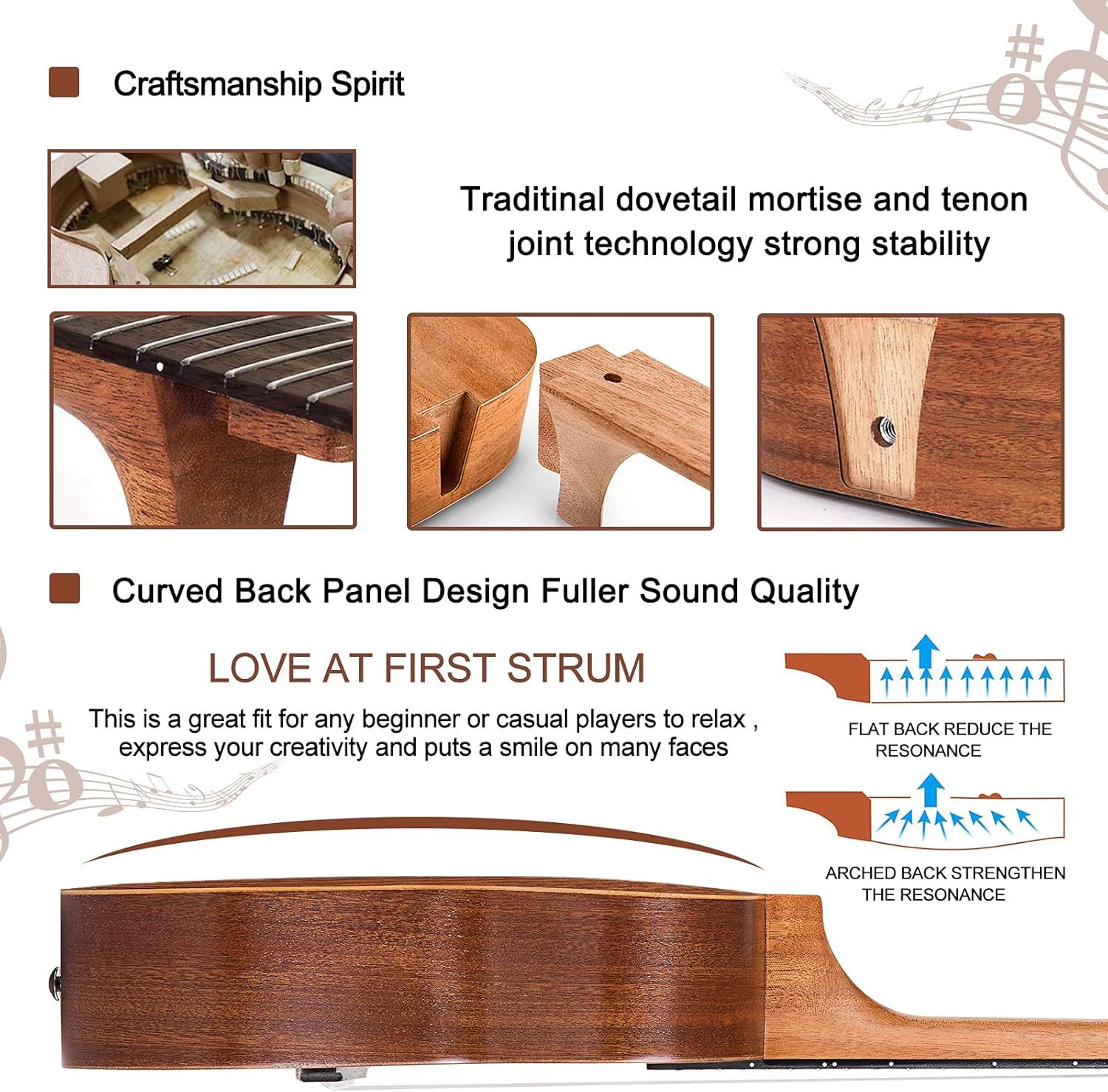 Craftsmanship Spirit

Traditinal dovetail mortise and tenon joint technology strong stability

Curved Back Panel Design Fuller Sound Quality

LOVE AT FIRST STRUM

This is a great fit for any beginner or casual players to relax , express your creativity and puts a smile on many faces

FLAT BACK REDUCE THE RESONANCE

ARCHED BACK STRENGTHEN THE RESONANCE